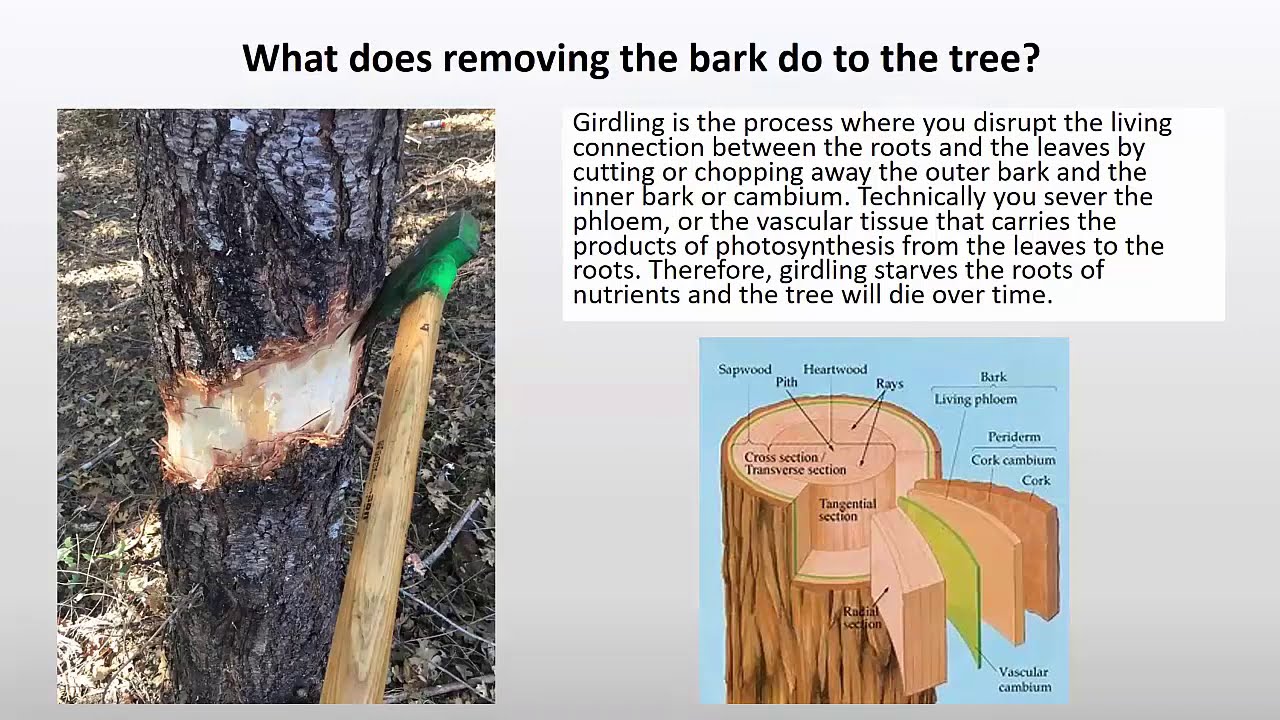 What does removing the bark do to the tree?

Girdling is the process where you disrupt the living connection between the roots and the leaves by cutting or chopping away the outer bark and the inner bark or cambium. Technically you sever the phloem, or the vascular tissue that carries the products of photosynthesis from the leaves to the roots. Therefore, girdling starves the roots of nutrients and the tree will die over time.

Sapwood
Pith
Heartwood
Rays
Bark
Living phloem
Periderm
Cork cambium
Cork
Cross section / Transverse section
Tangential section
Radial section
Vascular cambium